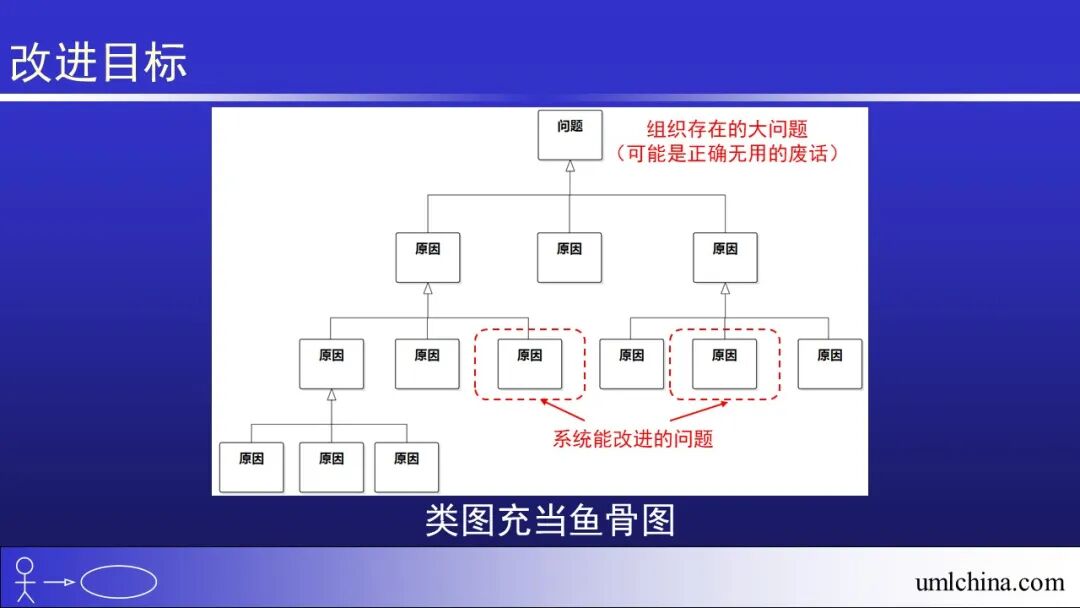 改进目标

问题

组织存在的大问题
（可能是正确无用的废话）

原因

原因

原因

原因

原因

原因

原因

原因

原因

原因

原因

原因

系统能改进的问题

类图充当鱼骨图

umlchina.com